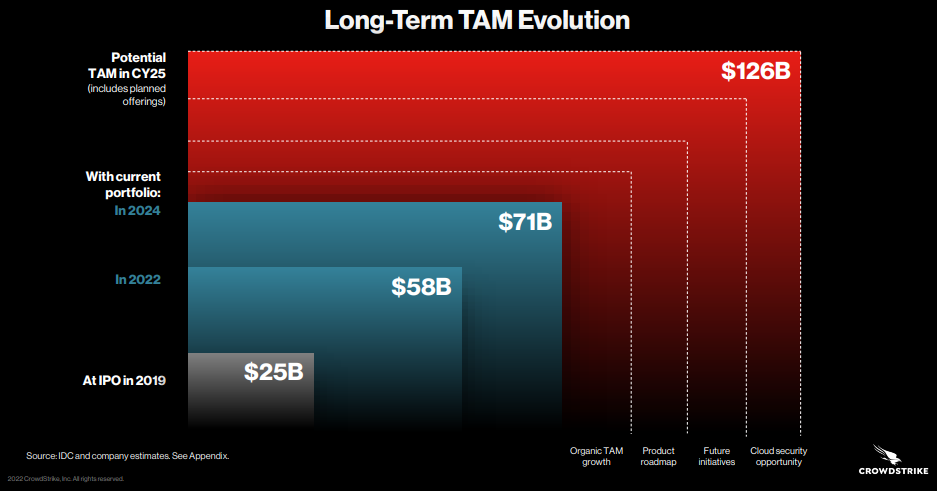 Long-Term TAM Evolution

Potential TAM in CY25
(includes planned offerings)

$126B

With current portfolio:
In 2024

$71B

In 2022

$58B

At IPO in 2019

$25B

Organic TAM growth

Product roadmap

Future initiatives

Cloud security opportunity

Source: IDC and company estimates. See Appendix.

2022 CrowdStrike, Inc. All rights reserved.

CROWDSTRIKE